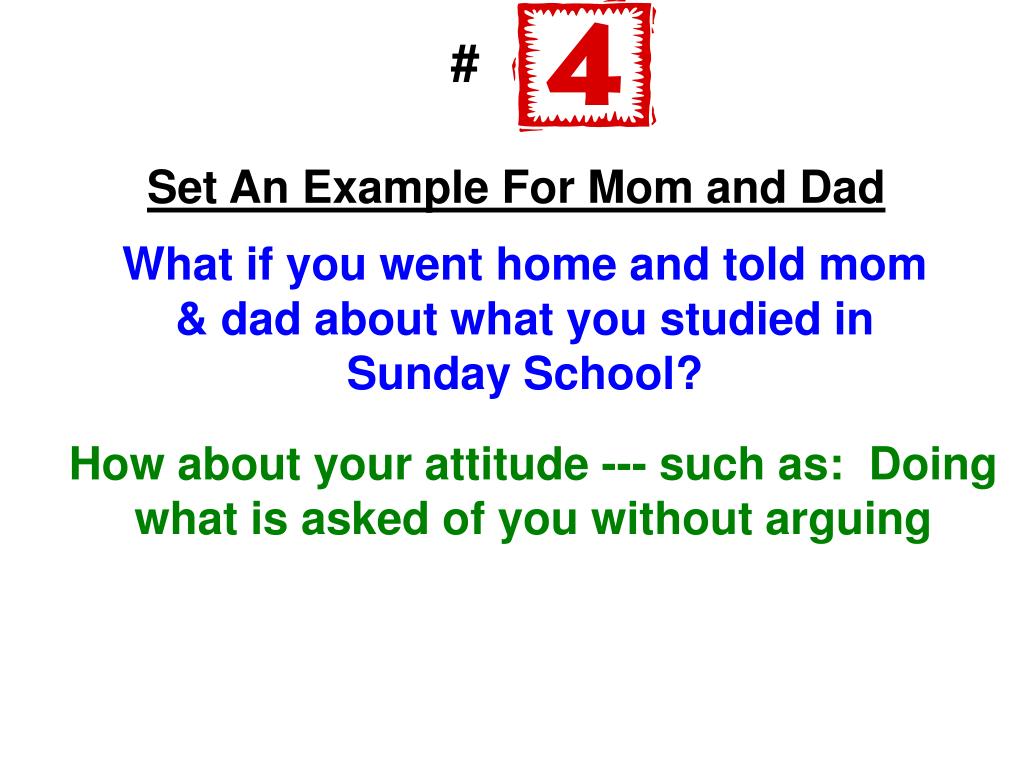 # 4

Set An Example For Mom and Dad

What if you went home and told mom & dad about what you studied in Sunday School?

How about your attitude --- such as: Doing what is asked of you without arguing